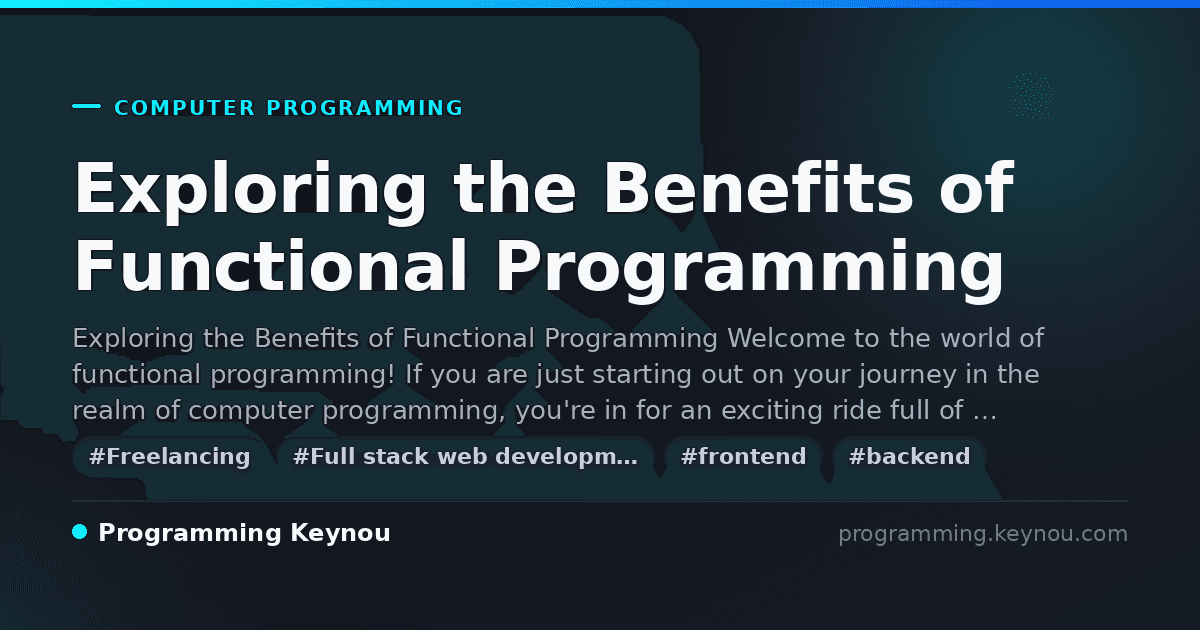 COMPUTER PROGRAMMING

Exploring the Benefits of Functional Programming

Exploring the Benefits of Functional Programming Welcome to the world of functional programming! If you are just starting out on your journey in the realm of computer programming, you're in for an exciting ride full of …

#Freelancing #Full stack web developm… #frontend #backend

Programming Keynou

programming.keynou.com